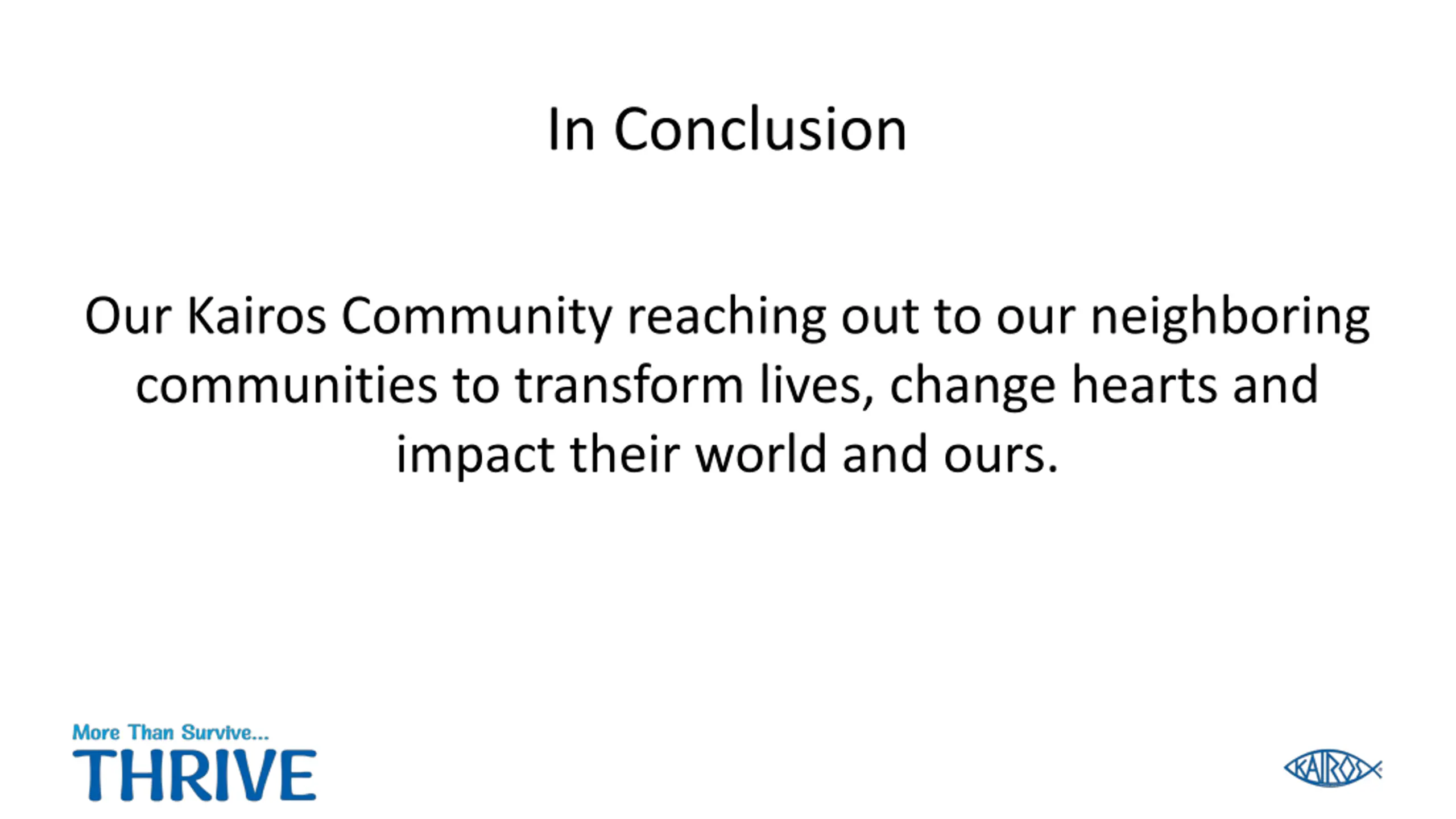 In Conclusion

Our Kairos Community reaching out to our neighboring communities to transform lives, change hearts and impact their world and ours.

More Than Survive...
THRIVE

KAIROS